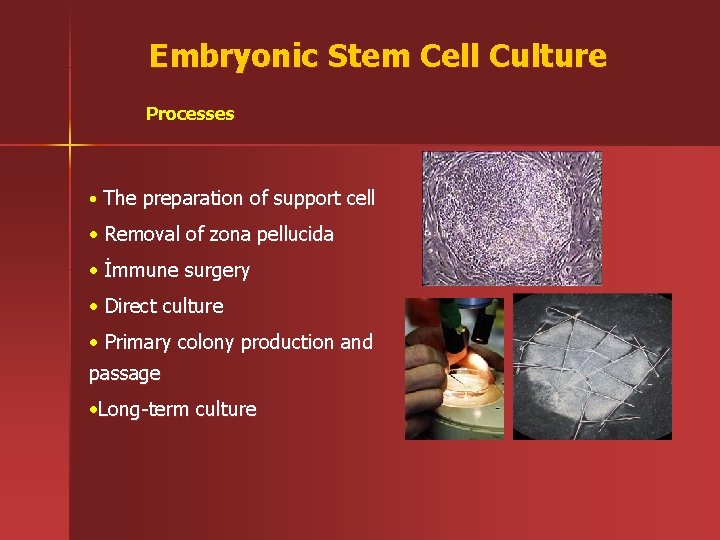 Embryonic Stem Cell Culture

Processes

• The preparation of support cell
• Removal of zona pellucida
• İmmune surgery
• Direct culture
• Primary colony production and passage
•Long-term culture